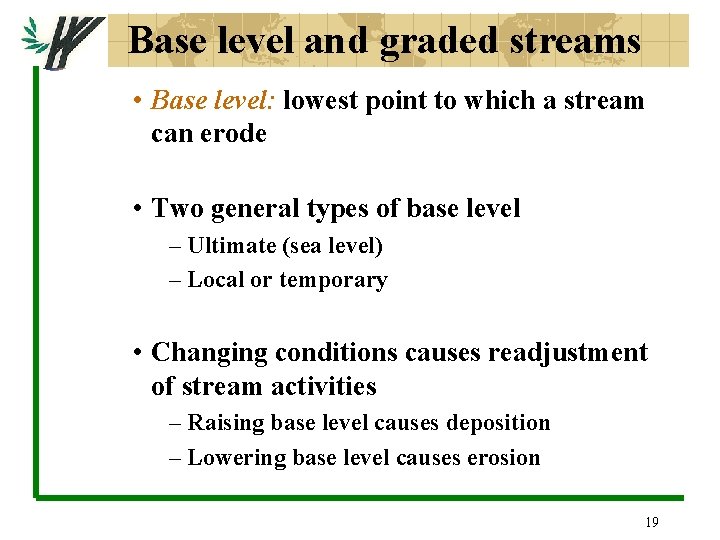 Base level and graded streams

• Base level: lowest point to which a stream can erode

• Two general types of base level
– Ultimate (sea level)
– Local or temporary

• Changing conditions causes readjustment of stream activities
– Raising base level causes deposition
– Lowering base level causes erosion

19